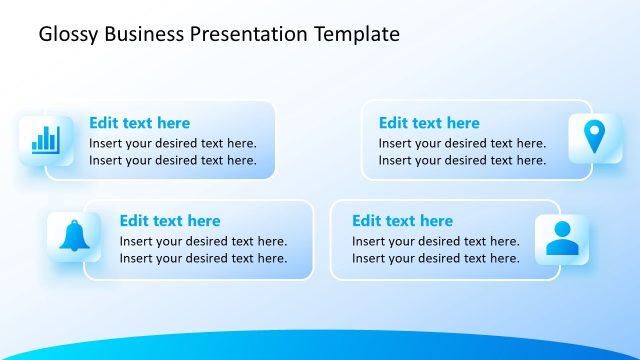 Glossy Business Presentation Template

Edit text here
Insert your desired text here. Insert your desired text here.

Edit text here
Insert your desired text here. Insert your desired text here.

Edit text here
Insert your desired text here. Insert your desired text here.

Edit text here
Insert your desired text here. Insert your desired text here.